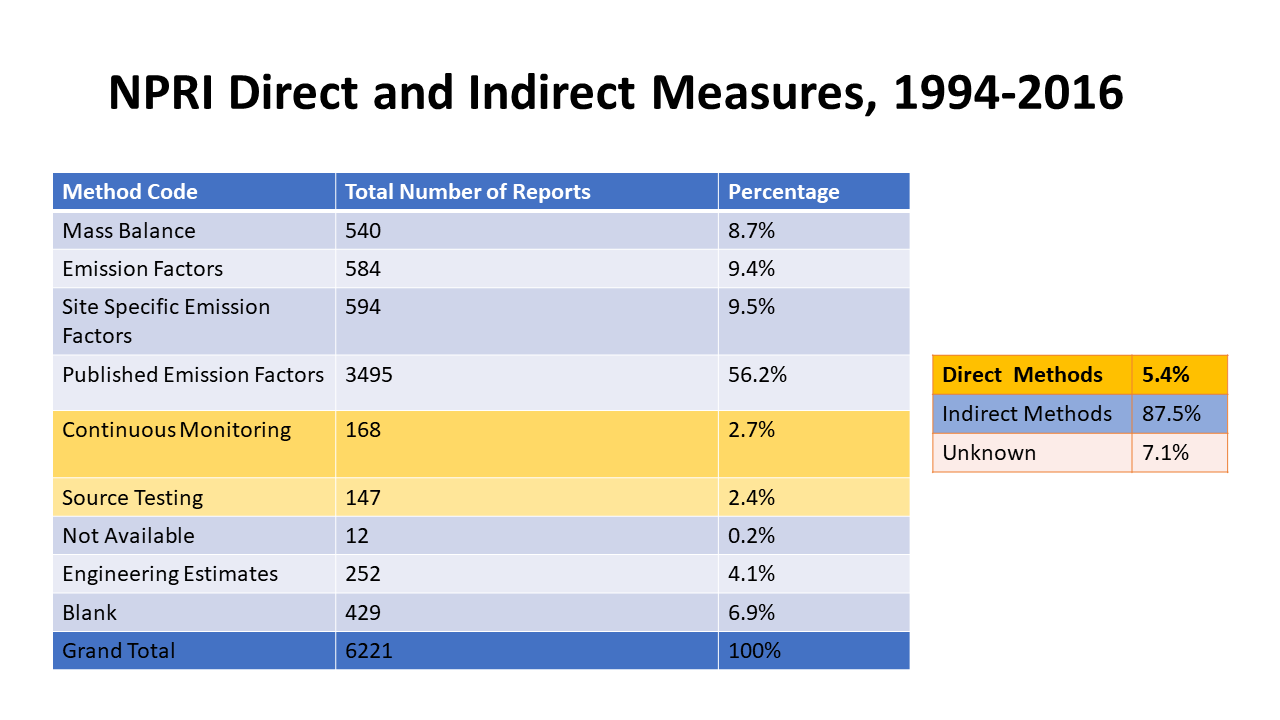 NPRI Direct and Indirect Measures, 1994-2016

| Method Code | Total Number of Reports | Percentage |
|---|---|---|
| Mass Balance | 540 | 8.7% |
| Emission Factors | 584 | 9.4% |
| Site Specific Emission Factors | 594 | 9.5% |
| Published Emission Factors | 3495 | 56.2% |
| Continuous Monitoring | 168 | 2.7% |
| Source Testing | 147 | 2.4% |
| Not Available | 12 | 0.2% |
| Engineering Estimates | 252 | 4.1% |
| Blank | 429 | 6.9% |
| Grand Total | 6221 | 100% |

| Direct Methods | 5.4% |
|---|---|
| Indirect Methods | 87.5% |
| Unknown | 7.1% |